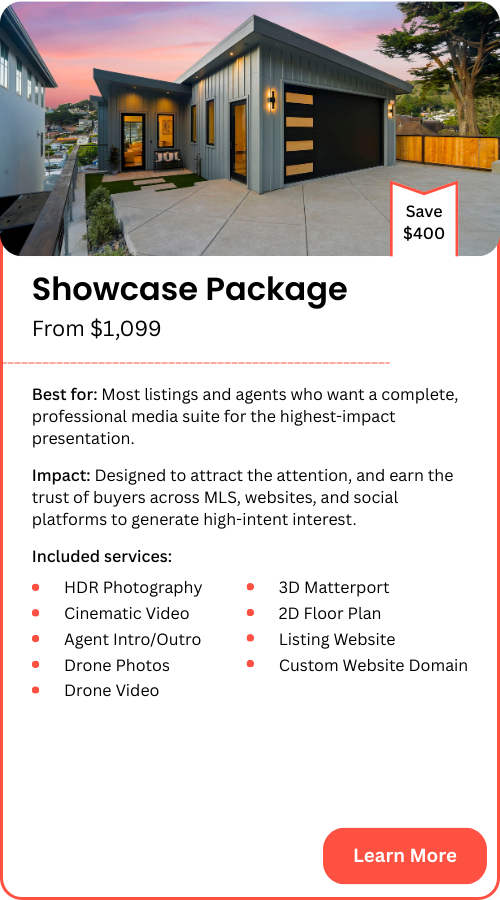 Save
$400

Showcase Package

From $1,099

Best for: Most listings and agents who want a complete, professional media suite for the highest-impact presentation.

Impact: Designed to attract the attention, and earn the trust of buyers across MLS, websites, and social platforms to generate high-intent interest.

Included services:

- HDR Photography
- Cinematic Video
- Agent Intro/Outro
- Drone Photos
- Drone Video

- 3D Matterport
- 2D Floor Plan
- Listing Website
- Custom Website Domain

Learn More